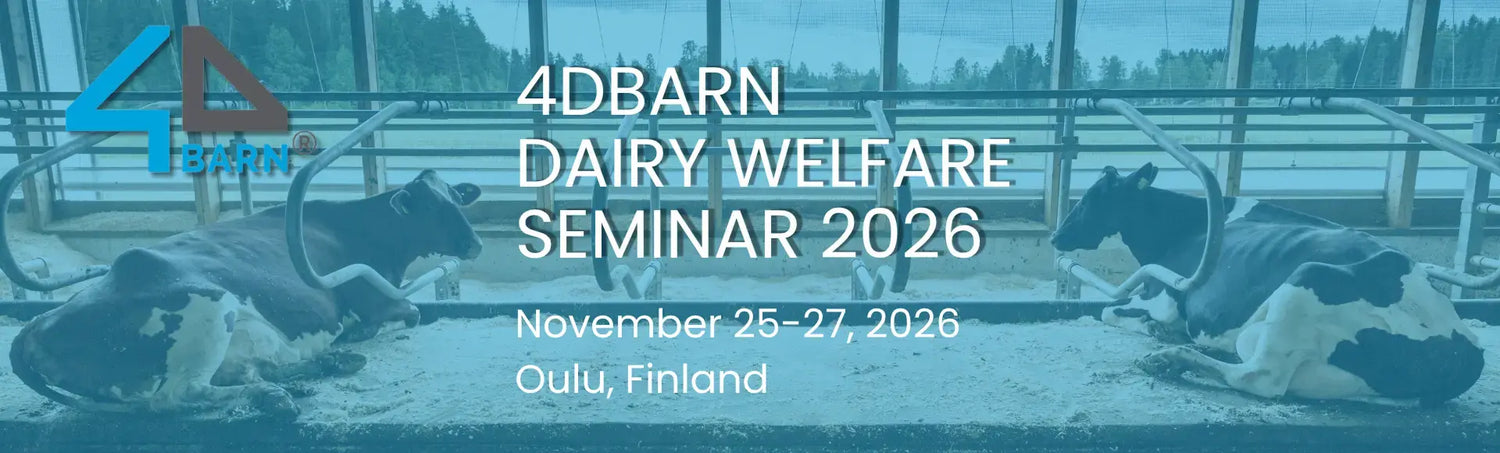 4D BARN®

4DBARN
DAIRY WELFARE
SEMINAR 2026

November 25-27, 2026
Oulu, Finland